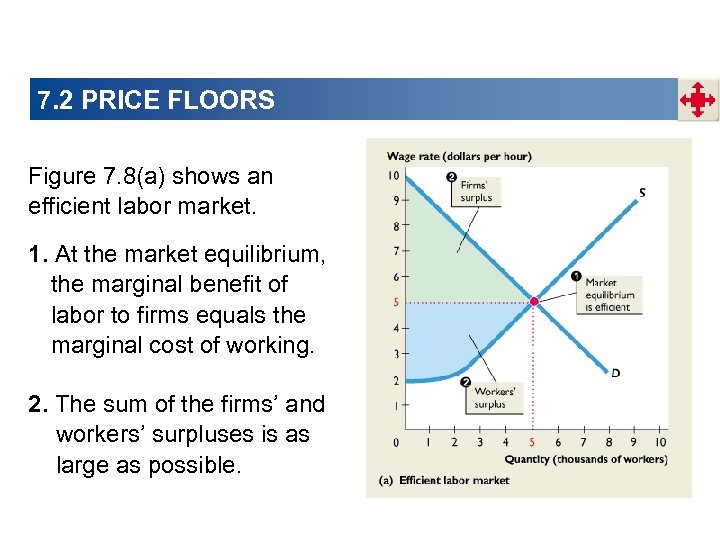 7.2 PRICE FLOORS

Figure 7.8(a) shows an efficient labor market.

1. At the market equilibrium, the marginal benefit of labor to firms equals the marginal cost of working.

2. The sum of the firms' and workers' surpluses is as large as possible.

Wage rate (dollars per hour)

10
9
8
7
6
5
4
3
2
1
0

2 Firms' surplus

S

1 Market equilibrium is efficient

D

2 Workers' surplus

1 2 3 4 5 6 7 8 9 10

Quantity (thousands of workers)

(a) Efficient labor market